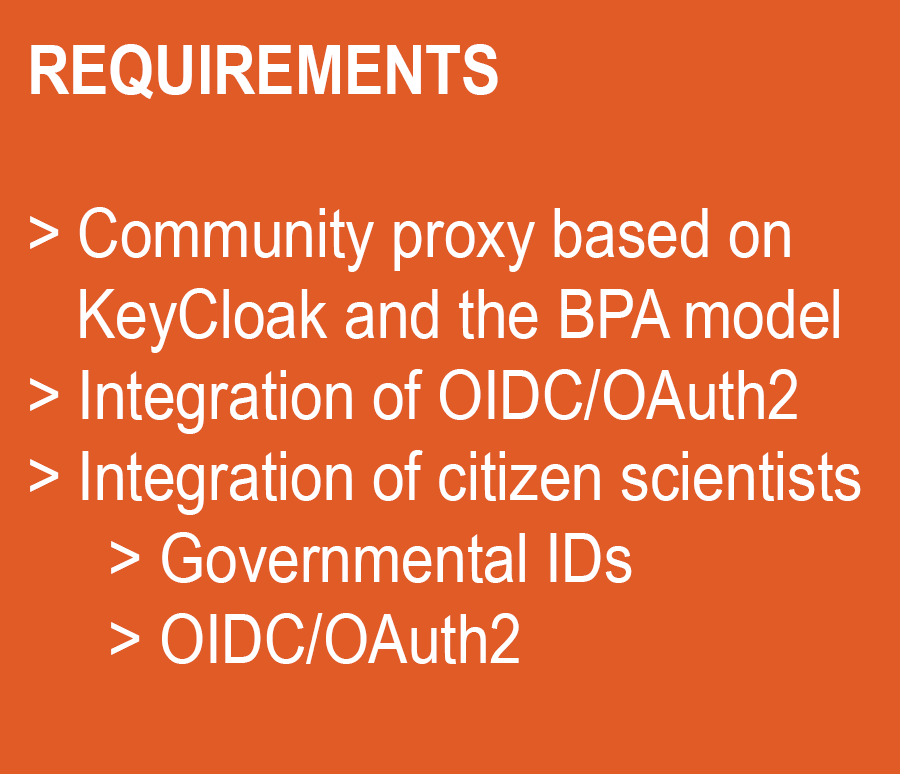 REQUIREMENTS

> Community proxy based on KeyCloak and the BPA model
> Integration of OIDC/OAuth2
> Integration of citizen scientists
> Governmental IDs
> OIDC/OAuth2